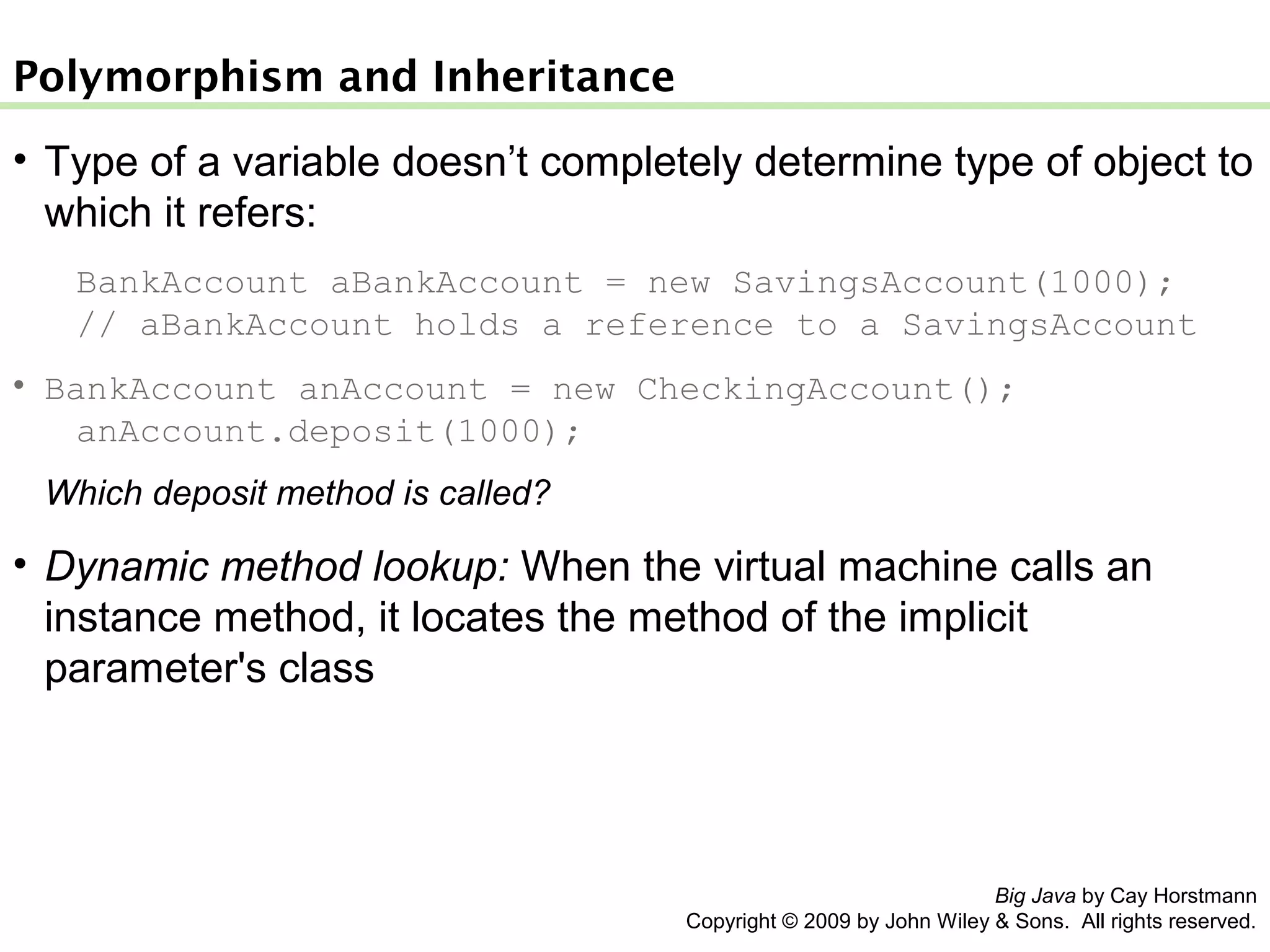 Polymorphism and Inheritance

• Type of a variable doesn’t completely determine type of object to which it refers:

BankAccount aBankAccount = new SavingsAccount(1000);
// aBankAccount holds a reference to a SavingsAccount

• BankAccount anAccount = new CheckingAccount();
anAccount.deposit(1000);

Which deposit method is called?

• Dynamic method lookup: When the virtual machine calls an instance method, it locates the method of the implicit parameter's class

Big Java by Cay Horstmann
Copyright © 2009 by John Wiley & Sons. All rights reserved.